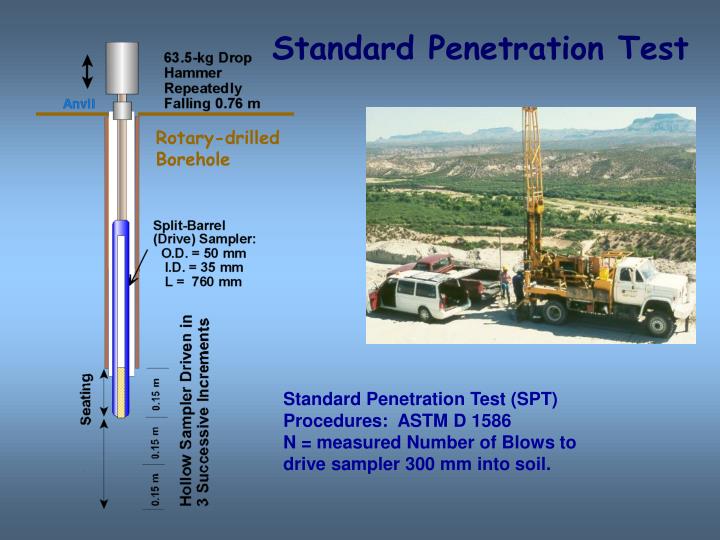 Standard Penetration Test

63.5-kg Drop Hammer Repeatedly Falling 0.76 m

Anvil

Rotary-drilled Borehole

Split-Barrel (Drive) Sampler:
O.D. = 50 mm
I.D. = 35 mm
L = 760 mm

Seating

0.15 m

0.15 m

0.15 m

Hollow Sampler Driven in 3 Successive Increments

Standard Penetration Test (SPT)
Procedures: ASTM D 1586
N = measured Number of Blows to drive sampler 300 mm into soil.